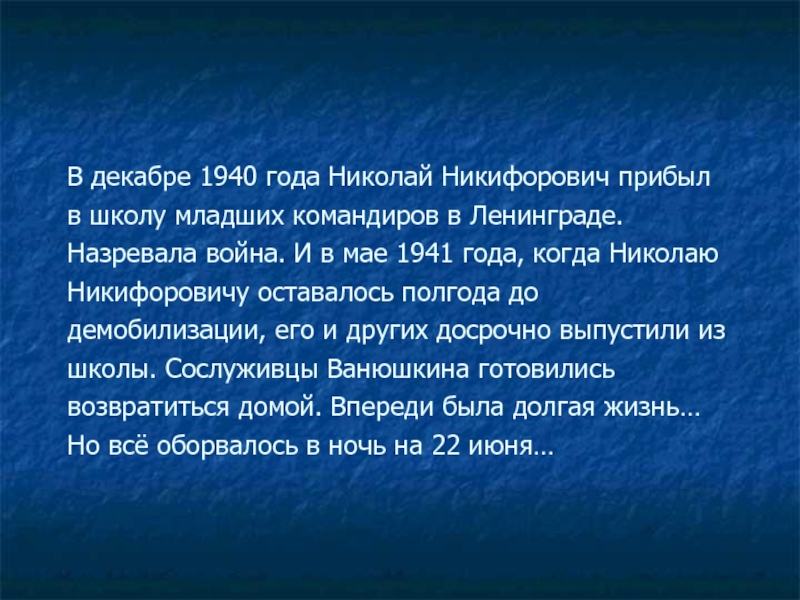 В декабре 1940 года Николай Никифорович прибыл в школу младших командиров в Ленинграде. Назревала война. И в мае 1941 года, когда Николаю Никифоровичу оставалось полгода до демобилизации, его и других досрочно выпустили из школы. Сослуживцы Ванюшкина готовились возвратиться домой. Впереди была долгая жизнь… Но всё оборвалось в ночь на 22 июня…